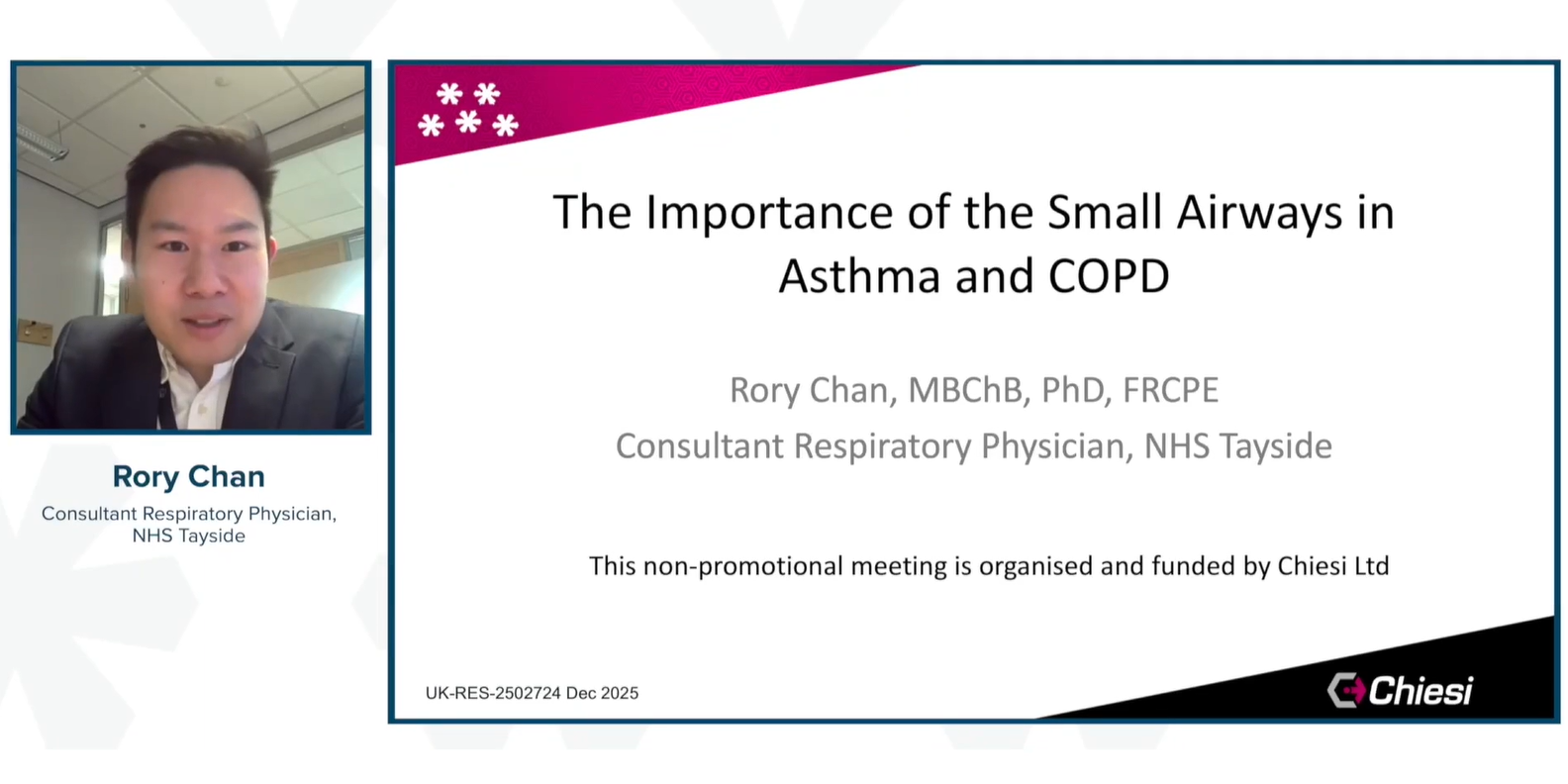 Rory Chan
Consultant Respiratory Physician, NHS Tayside

The Importance of the Small Airways in Asthma and COPD

Rory Chan, MBChB, PhD, FRCPE
Consultant Respiratory Physician, NHS Tayside

This non-promotional meeting is organised and funded by Chiesi Ltd

UK-RES-2502724 Dec 2025

Chiesi